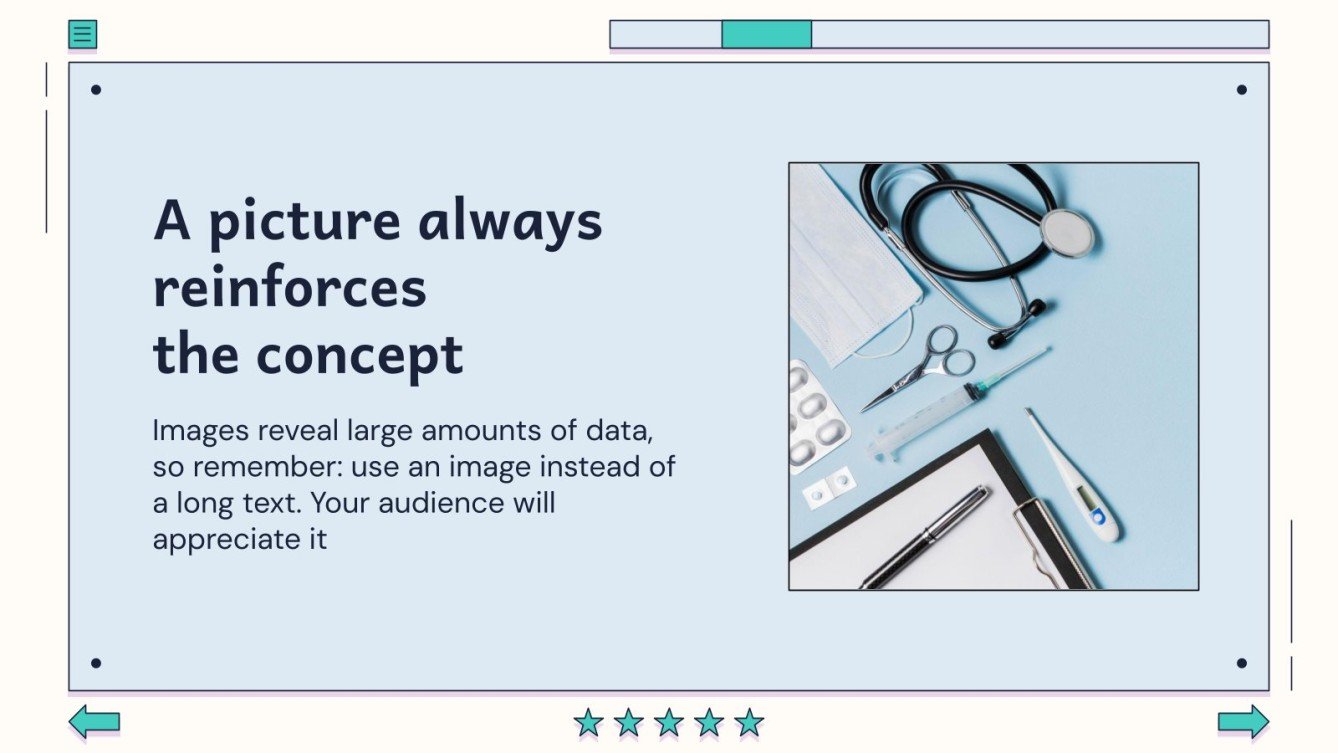 A picture always reinforces the concept

Images reveal large amounts of data, so remember: use an image instead of a long text. Your audience will appreciate it